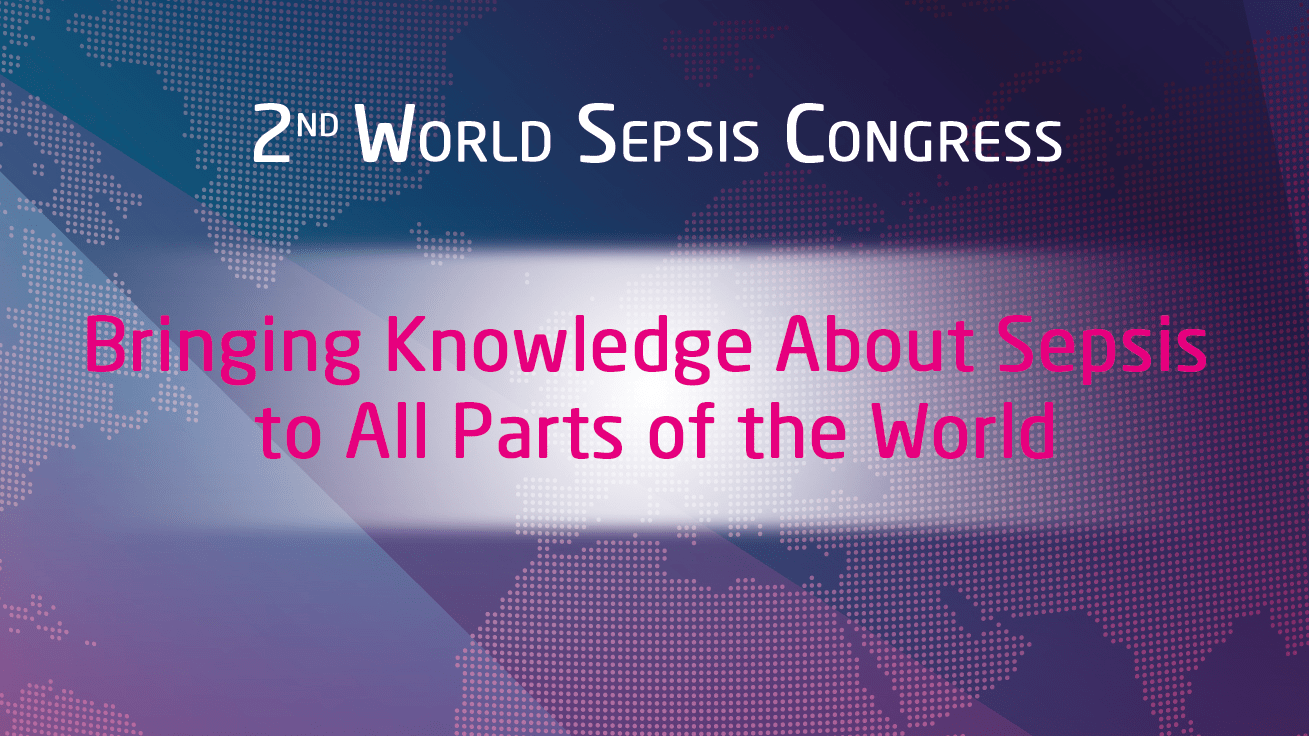 2ND WORLD SEPSIS CONGRESS

Bringing Knowledge About Sepsis to All Parts of the World